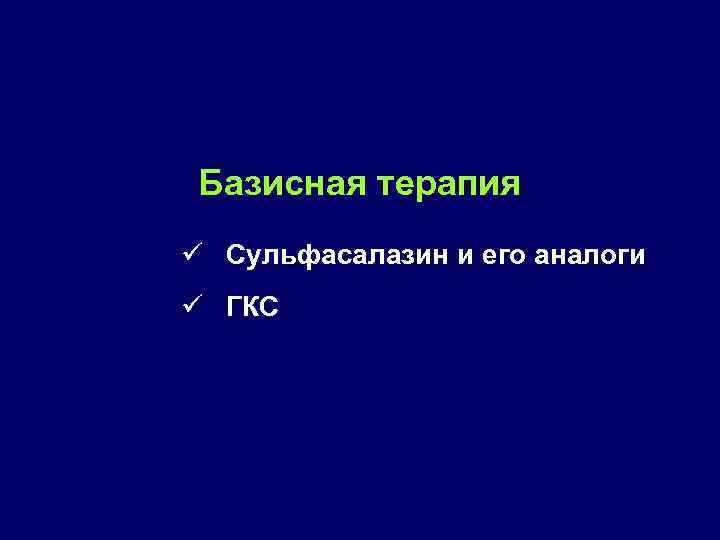 Базисная терапия

✓ Сульфасалазин и его аналоги

✓ ГКС